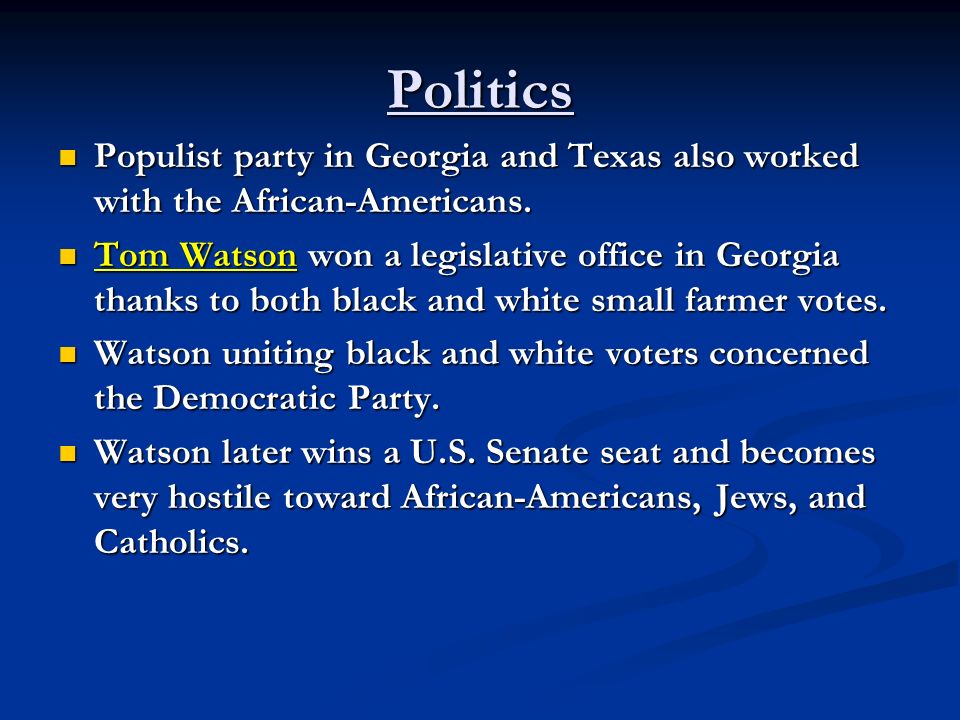 Politics

- Populist party in Georgia and Texas also worked with the African-Americans.
- Tom Watson won a legislative office in Georgia thanks to both black and white small farmer votes.
- Watson uniting black and white voters concerned the Democratic Party.
- Watson later wins a U.S. Senate seat and becomes very hostile toward African-Americans, Jews, and Catholics.